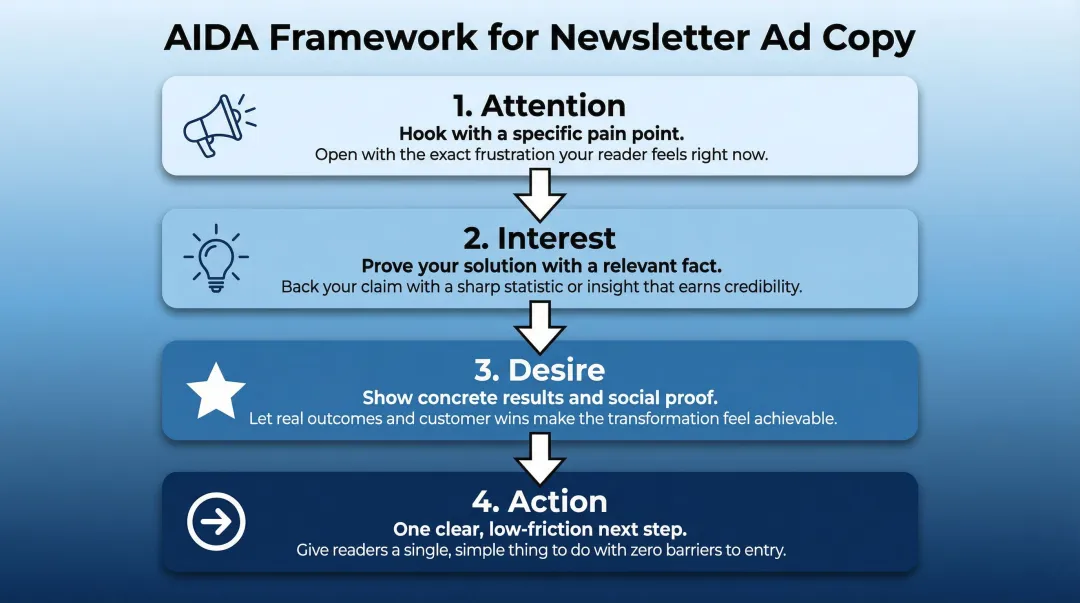 AIDA Framework for Newsletter Ad Copy

1. Attention
Hook with a specific pain point.
Open with the exact frustration your reader feels right now.

2. Interest
Prove your solution with a relevant fact.
Back your claim with a sharp statistic or insight that earns credibility.

3. Desire
Show concrete results and social proof.
Let real outcomes and customer wins make the transformation feel achievable.

4. Action
One clear, low-friction next step.
Give readers a single, simple thing to do with zero barriers to entry.